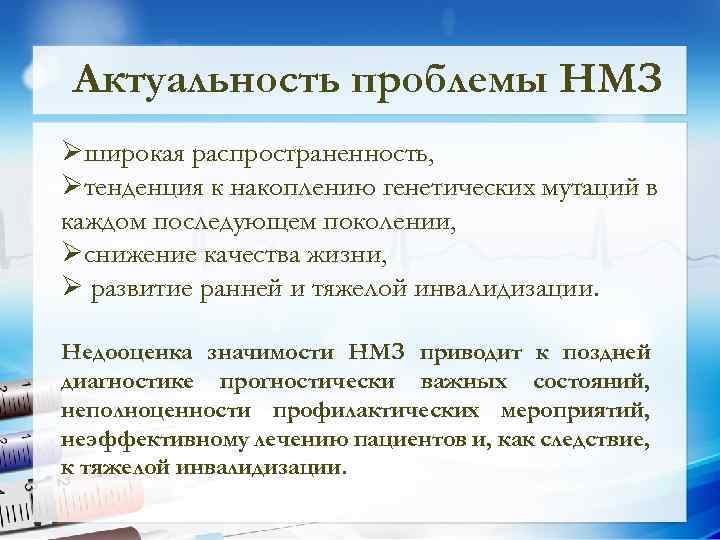 Актуальность проблемы НМЗ

➢широкая распространенность,
➢тенденция к накоплению генетических мутаций в каждом последующем поколении,
➢снижение качества жизни,
➢ развитие ранней и тяжелой инвалидизации.

Недооценка значимости НМЗ приводит к поздней диагностике прогностически важных состояний, неполноценности профилактических мероприятий, неэффективному лечению пациентов и, как следствие, к тяжелой инвалидизации.